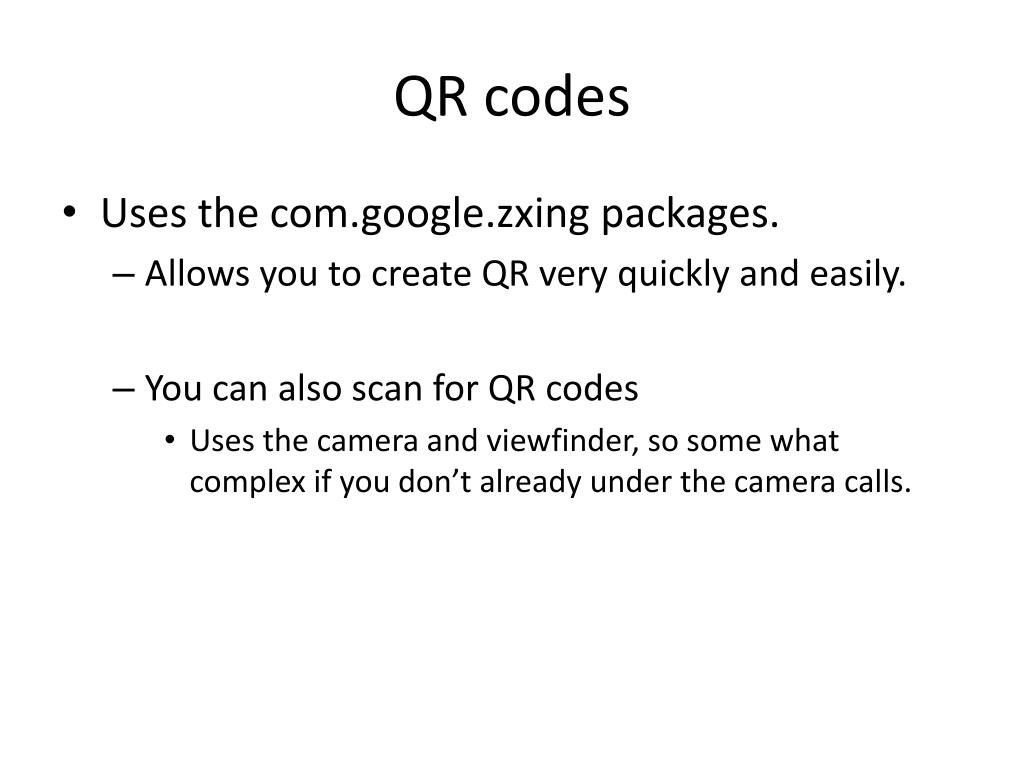 QR codes

• Uses the com.google.zxing packages.
– Allows you to create QR very quickly and easily.

– You can also scan for QR codes
• Uses the camera and viewfinder, so some what complex if you don’t already under the camera calls.